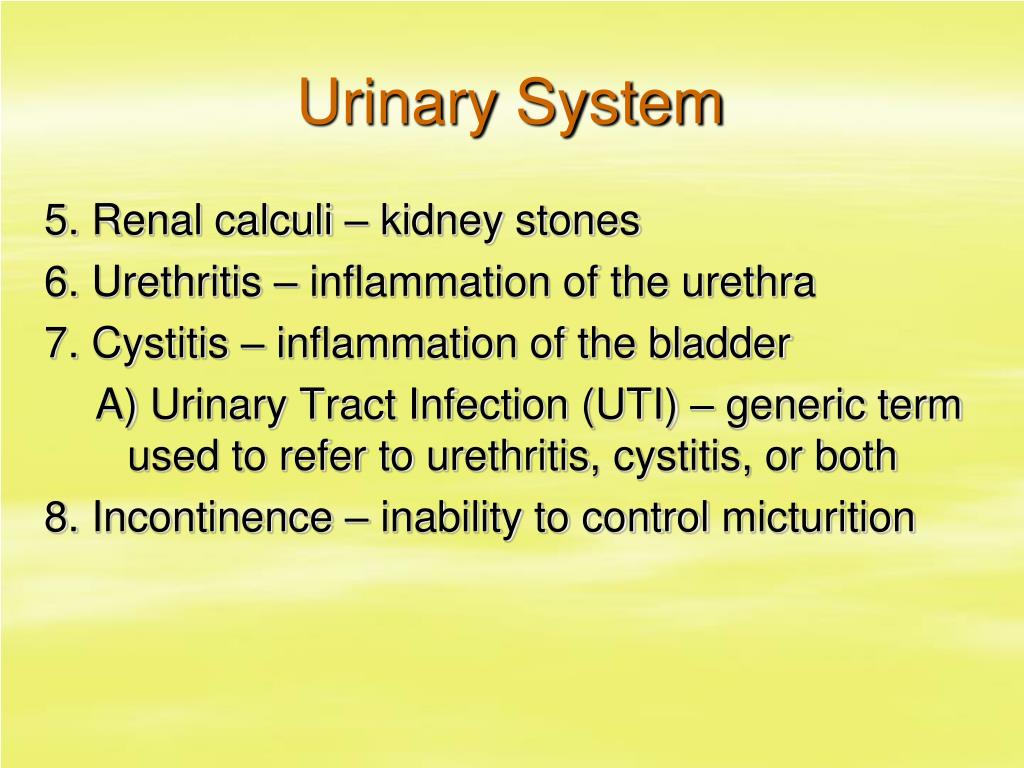 Urinary System

5. Renal calculi – kidney stones
6. Urethritis – inflammation of the urethra
7. Cystitis – inflammation of the bladder
A) Urinary Tract Infection (UTI) – generic term used to refer to urethritis, cystitis, or both
8. Incontinence – inability to control micturition